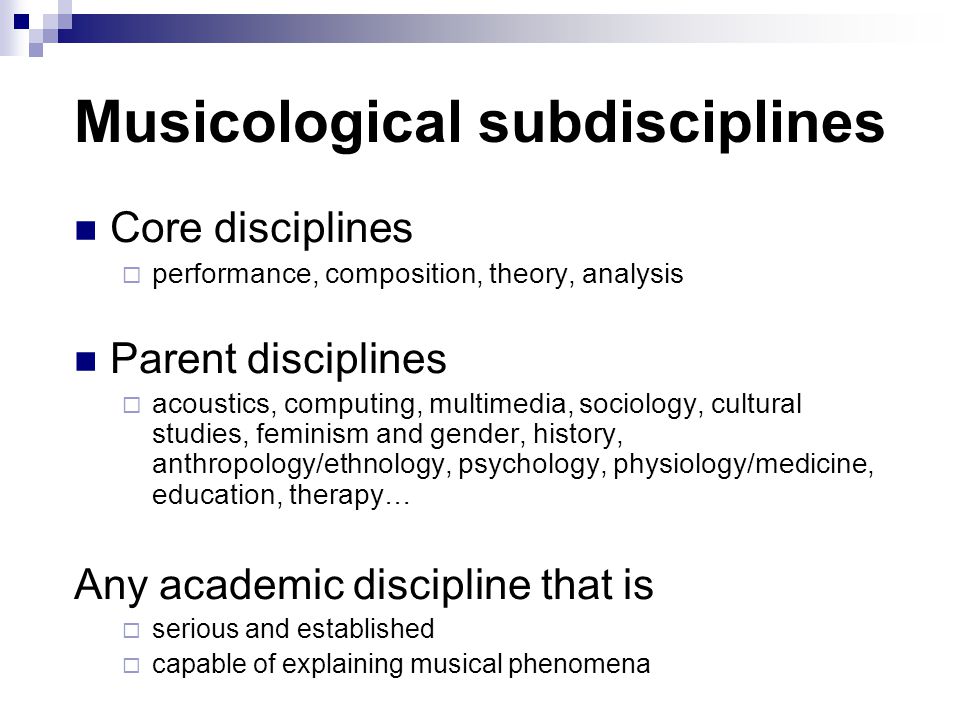 Musicological subdisciplines

Core disciplines
performance, composition, theory, analysis

Parent disciplines
acoustics, computing, multimedia, sociology, cultural studies, feminism and gender, history, anthropology/ethnology, psychology, physiology/medicine, education, therapy…

Any academic discipline that is
serious and established
capable of explaining musical phenomena